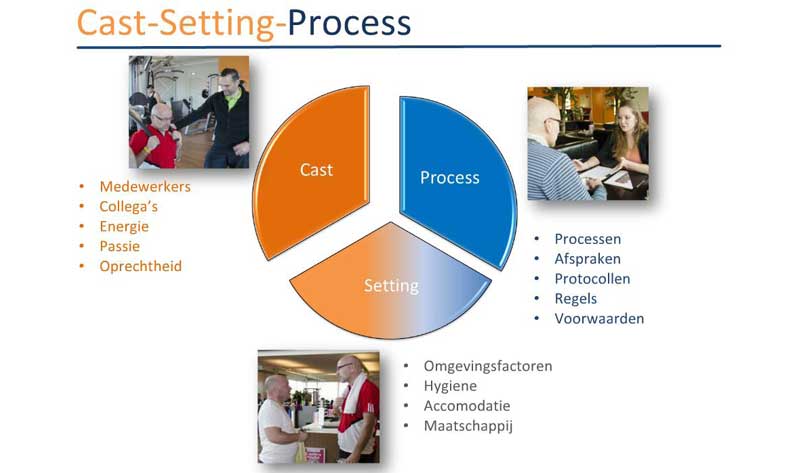 Cast-Setting-Process

Cast

Process

Setting

• Medewerkers
• Collega's
• Energie
• Passie
• Oprechtheid

• Processen
• Afspraken
• Protocollen
• Regels
• Voorwaarden

• Omgevingsfactoren
• Hygiene
• Accomodatie
• Maatschappij